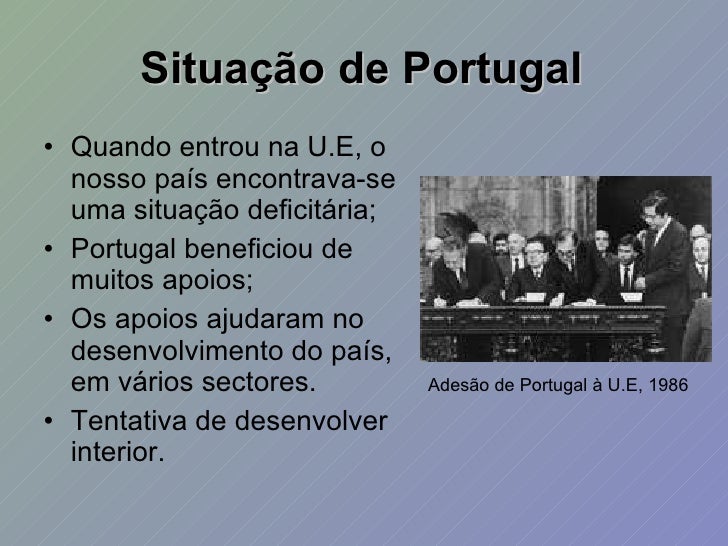 Situação de Portugal

• Quando entrou na U.E, o nosso país encontrava-se uma situação deficitária;
• Portugal beneficiou de muitos apoios;
• Os apoios ajudaram no desenvolvimento do país, em vários sectores.
• Tentativa de desenvolver interior.

Adesão de Portugal à U.E, 1986